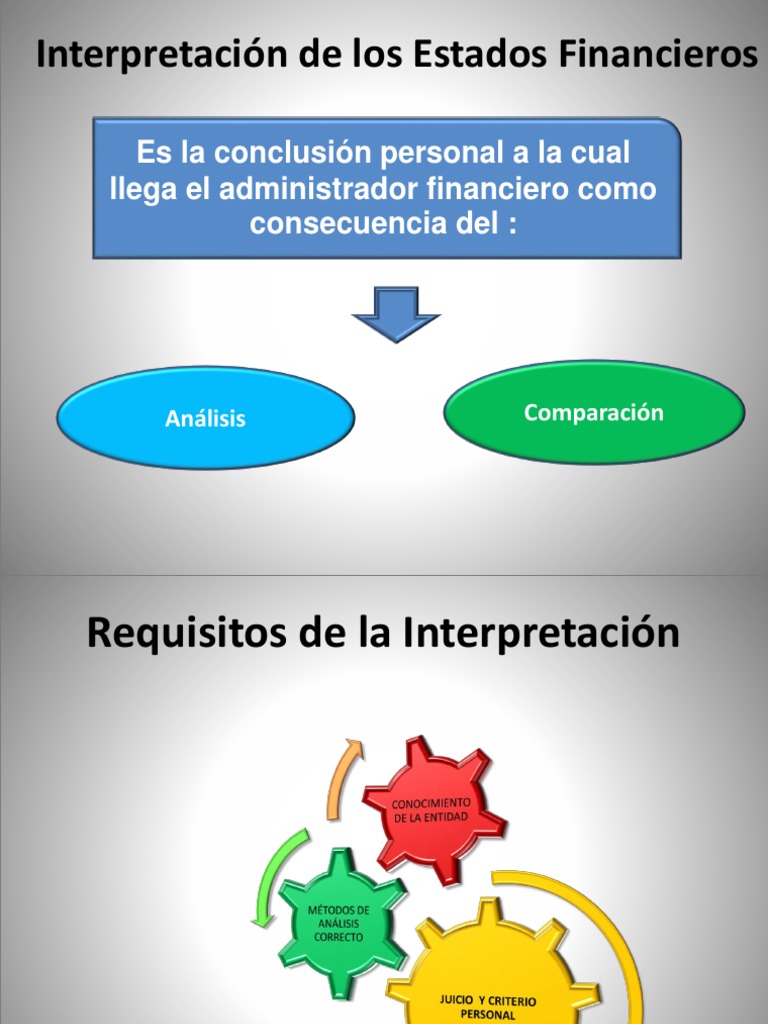 Interpretación de los Estados Financieros

Es la conclusión personal a la cual llega el administrador financiero como consecuencia del :

Análisis

Comparación

Requisitos de la Interpretación

CONOCIMIENTO DE LA ENTIDAD

MÉTODOS DE ANÁLISIS CORRECTO

JUICIO Y CRITERIO PERSONAL